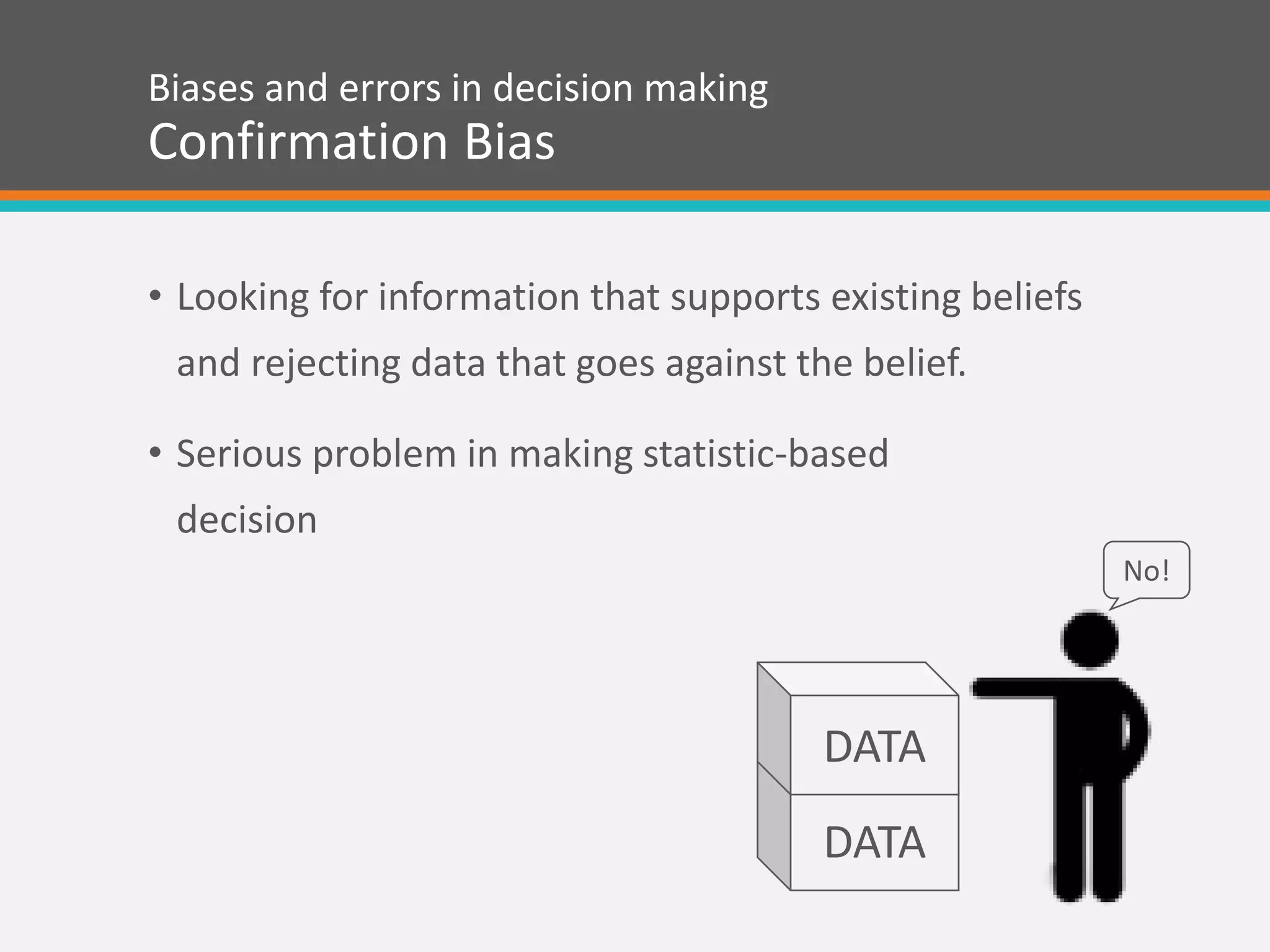 Biases and errors in decision making
Confirmation Bias

• Looking for information that supports existing beliefs and rejecting data that goes against the belief.

• Serious problem in making statistic-based decision

No!

DATA

DATA